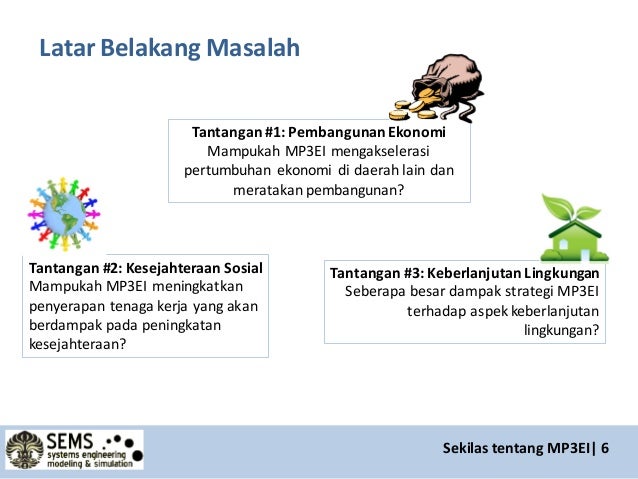 Latar Belakang Masalah

Tantangan #1: Pembangunan Ekonomi
Mampukah MP3EI mengakselerasi pertumbuhan ekonomi di daerah lain dan meratakan pembangunan?

Tantangan #2: Kesejahteraan Sosial
Mampukah MP3EI meningkatkan penyerapan tenaga kerja yang akan berdampak pada peningkatan kesejahteraan?

Tantangan #3: Keberlanjutan Lingkungan
Seberapa besar dampak strategi MP3EI terhadap aspek keberlanjutan lingkungan?

SEMS
systems engineering
modeling & simulation

Sekilas tentang MP3EI| 6